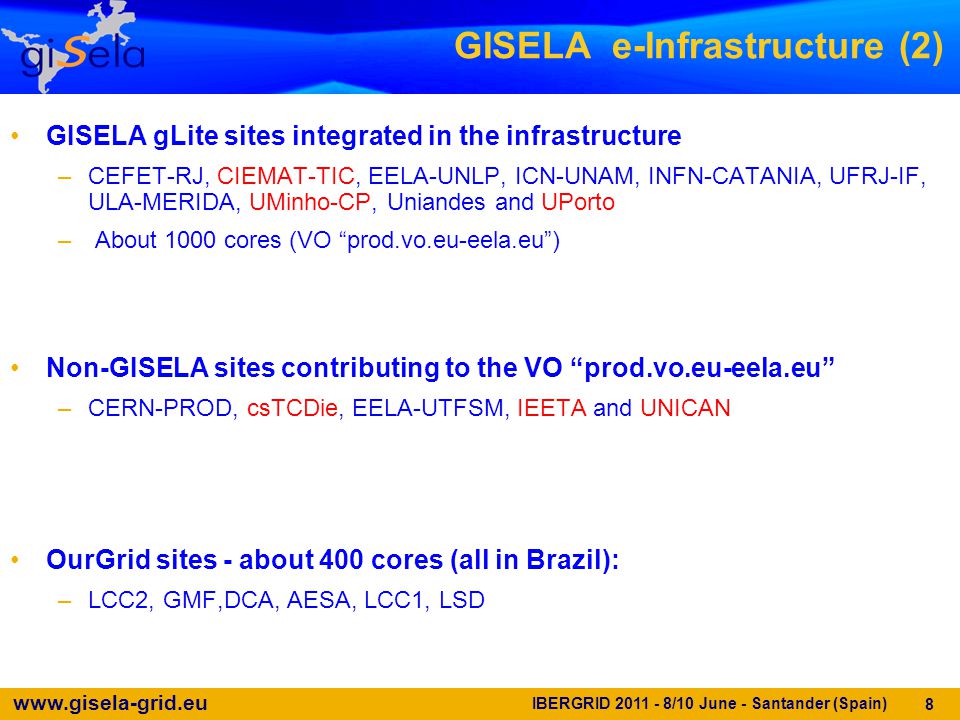 giSela

GISELA e-Infrastructure (2)

• GISELA gLite sites integrated in the infrastructure
– CEFET-RJ, CIEMAT-TIC, EELA-UNLP, ICN-UNAM, INFN-CATANIA, UFRJ-IF, ULA-MERIDA, UMinho-CP, Uniandes and UPorto
– About 1000 cores (VO “prod.vo.eu-eela.eu”)

• Non-GISELA sites contributing to the VO “prod.vo.eu-eela.eu”
– CERN-PROD, csTCDie, EELA-UTFSM, IEETA and UNICAN

• OurGrid sites - about 400 cores (all in Brazil):
– LCC2, GMF,DCA, AESA, LCC1, LSD

www.gisela-grid.eu

IBERGRID 2011 - 8/10 June - Santander (Spain)

8